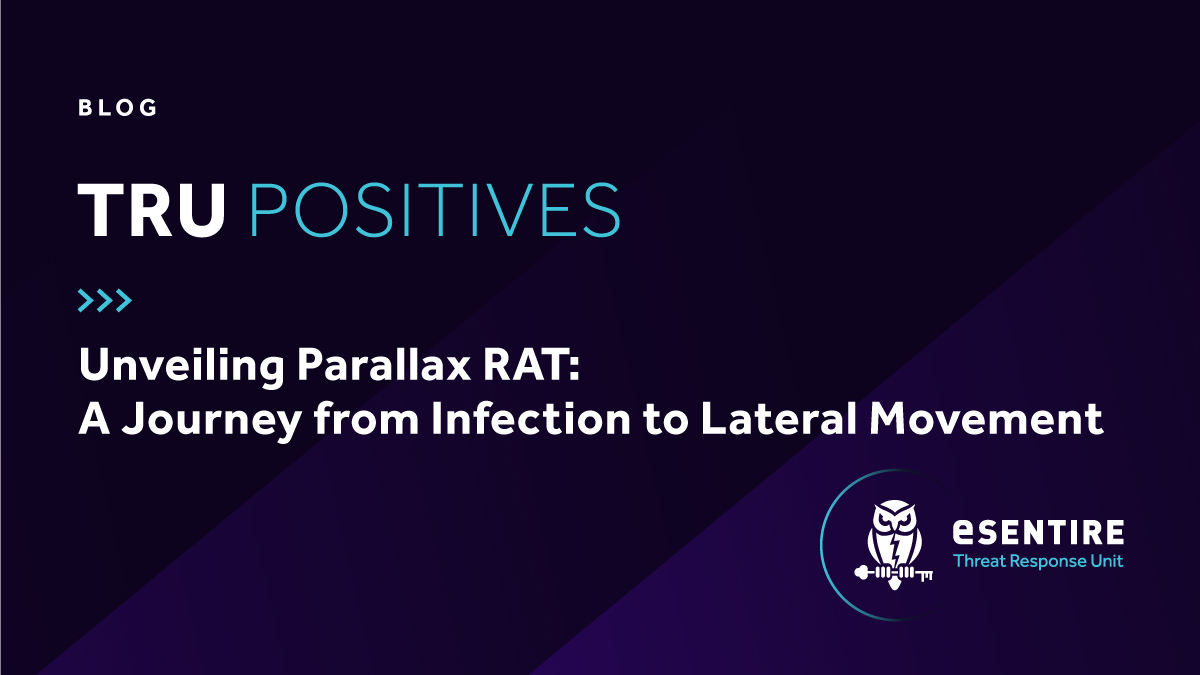 BLOG

TRU POSITIVES

>>>

Unveiling Parallax RAT:
A Journey from Infection to Lateral Movement

eSENTIRE
Threat Response Unit